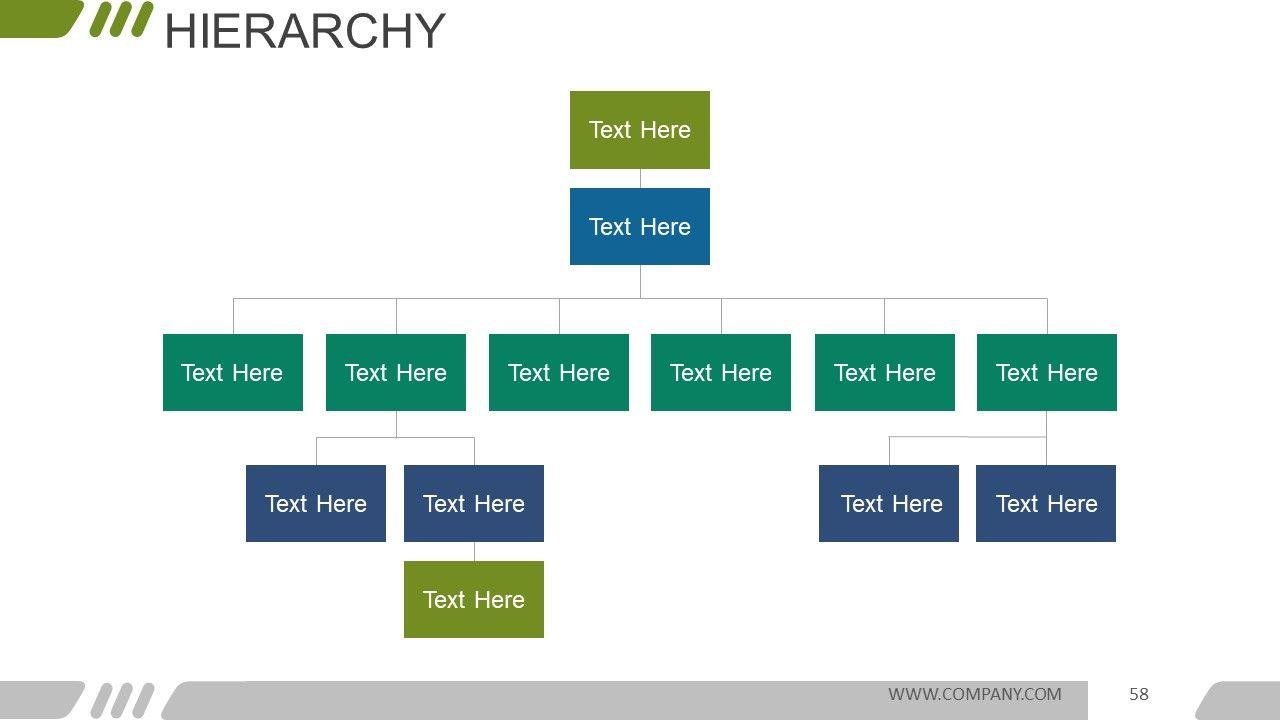 HIERARCHY

Text Here

Text Here

Text Here
Text Here
Text Here
Text Here
Text Here
Text Here

Text Here
Text Here
Text Here
Text Here

Text Here

WWW.COMPANY.COM
58